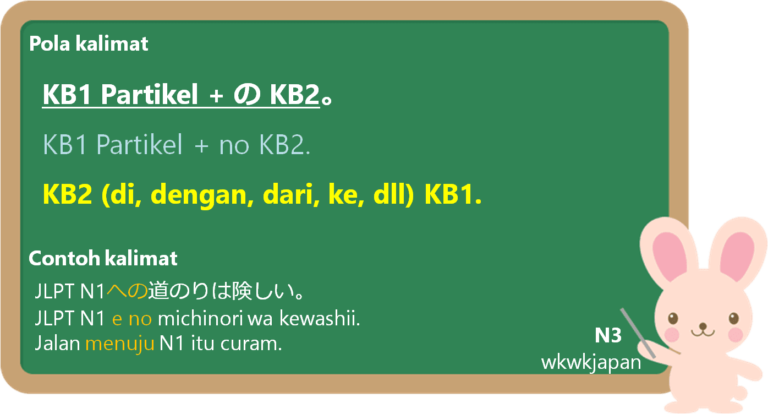 Pola kalimat

KB1 Partikel + の KB2。

KB1 Partikel + no KB2.

KB2 (di, dengan, dari, ke, dll) KB1.

Contoh kalimat

JLPT N1への道のりは険しい。
JLPT N1 e no michinori wa kewashii.
Jalan menuju N1 itu curam.

N3
wkwkjapan